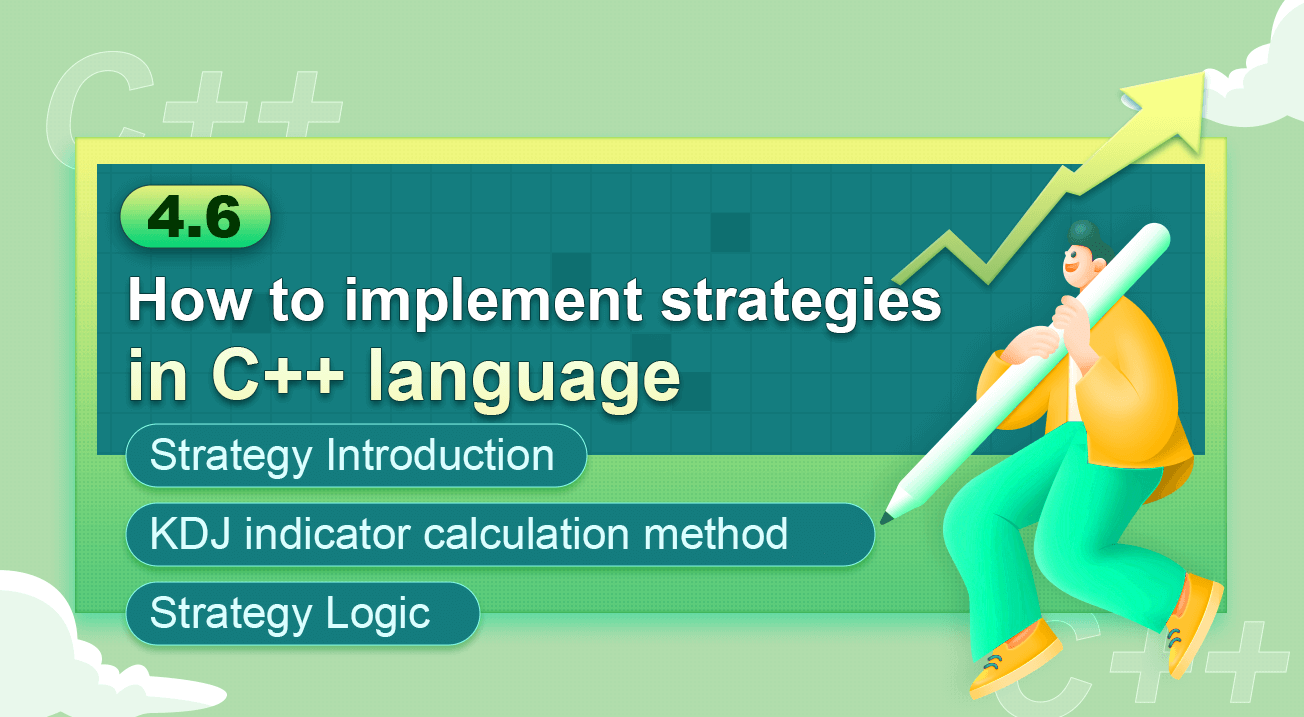 C++

4.6

How to implement strategies in C++ language

Strategy Introduction

KDJ indicator calculation method

Strategy Logic

C++